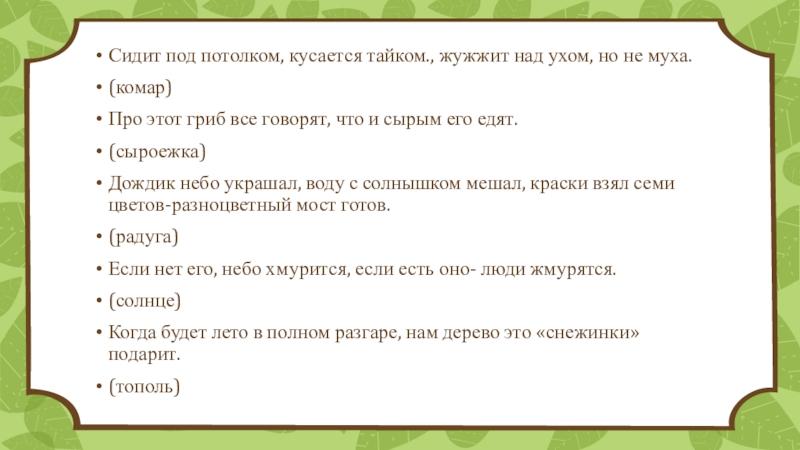 • Сидит под потолком, кусается тайком., жужжит над ухом, но не муха.

• (комар)

• Про этот гриб все говорят, что и сырым его едят.

• (сыроежка)

• Дождик небо украшал, воду с солнышком мешал, краски взял семи цветов-разноцветный мост готов.

• (радуга)

• Если нет его, небо хмурится, если есть оно- люди жмурятся.

• (солнце)

• Когда будет лето в полном разгаре, нам дерево это «снежинки» подарит.

• (тополь)